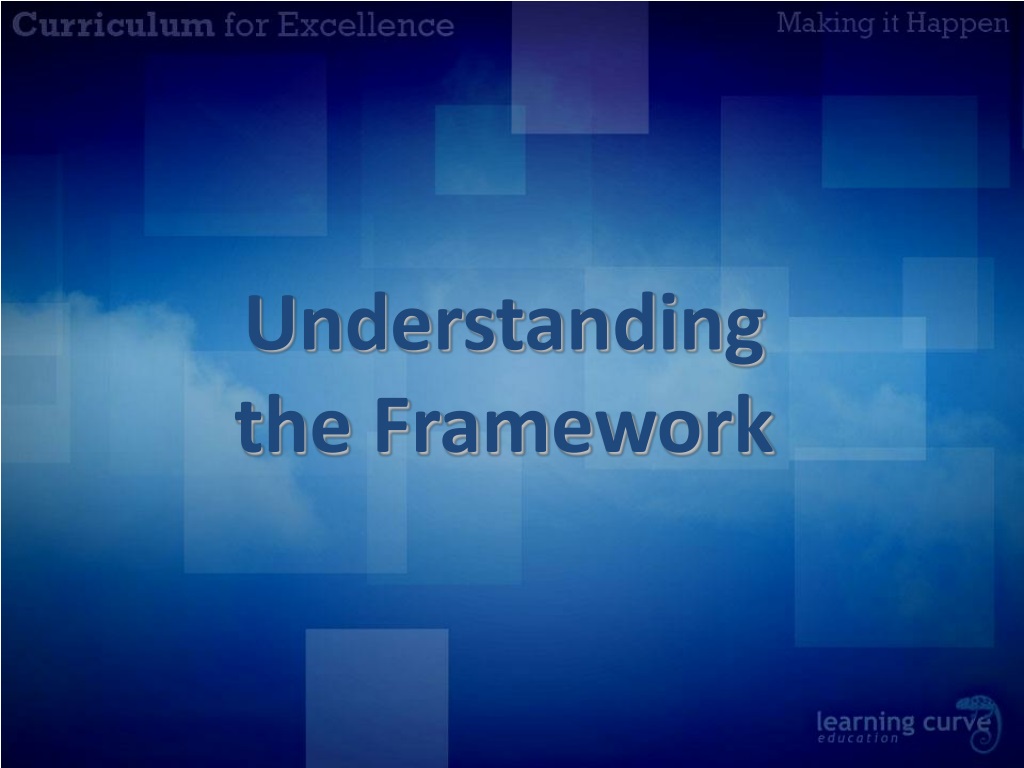 Curriculum for Excellence

Making it Happen

Understanding the Framework

learning curve
education